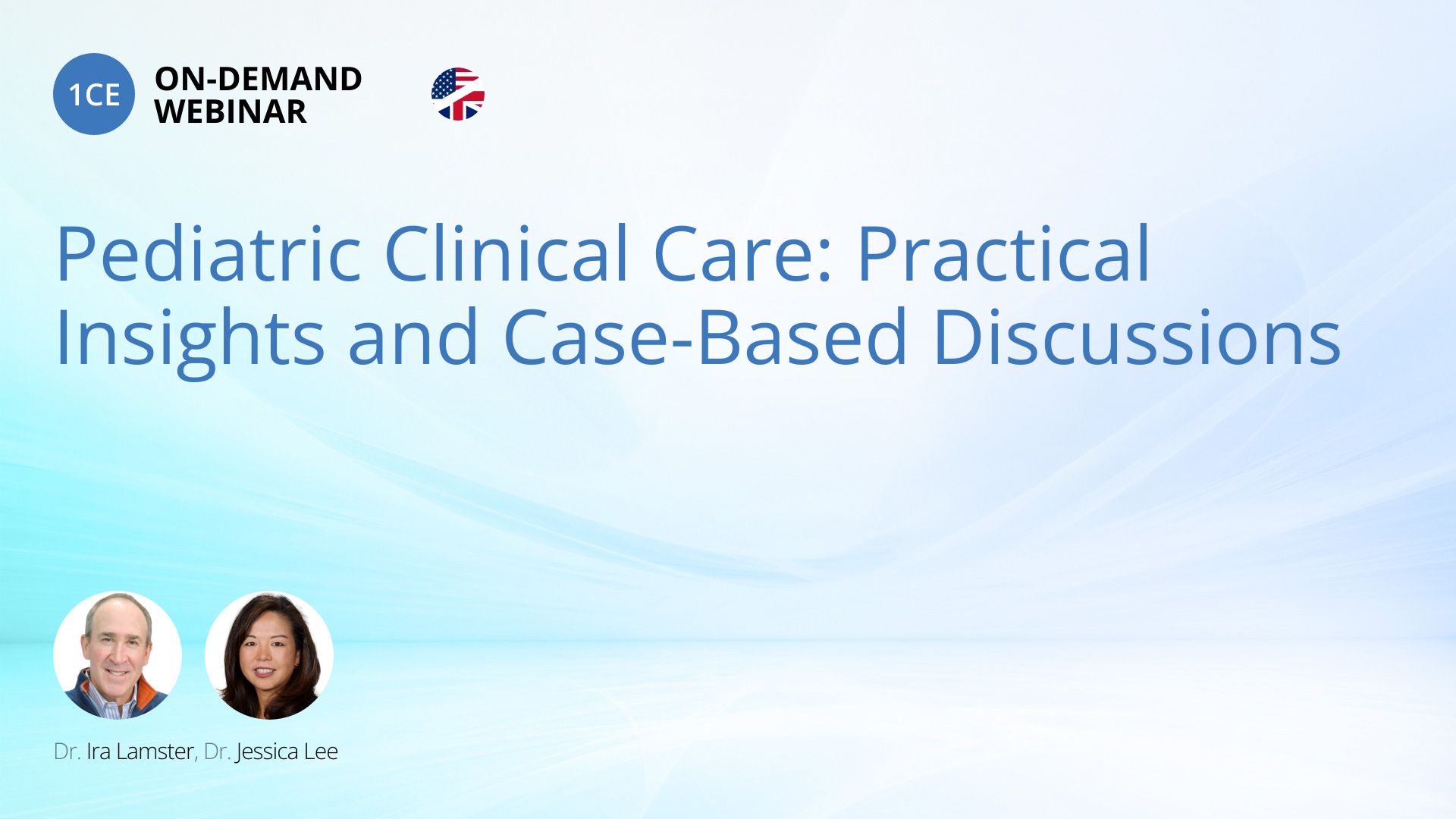 1CE ON-DEMAND WEBINAR

Pediatric Clinical Care: Practical Insights and Case-Based Discussions

Dr. Ira Lamster, Dr. Jessica Lee